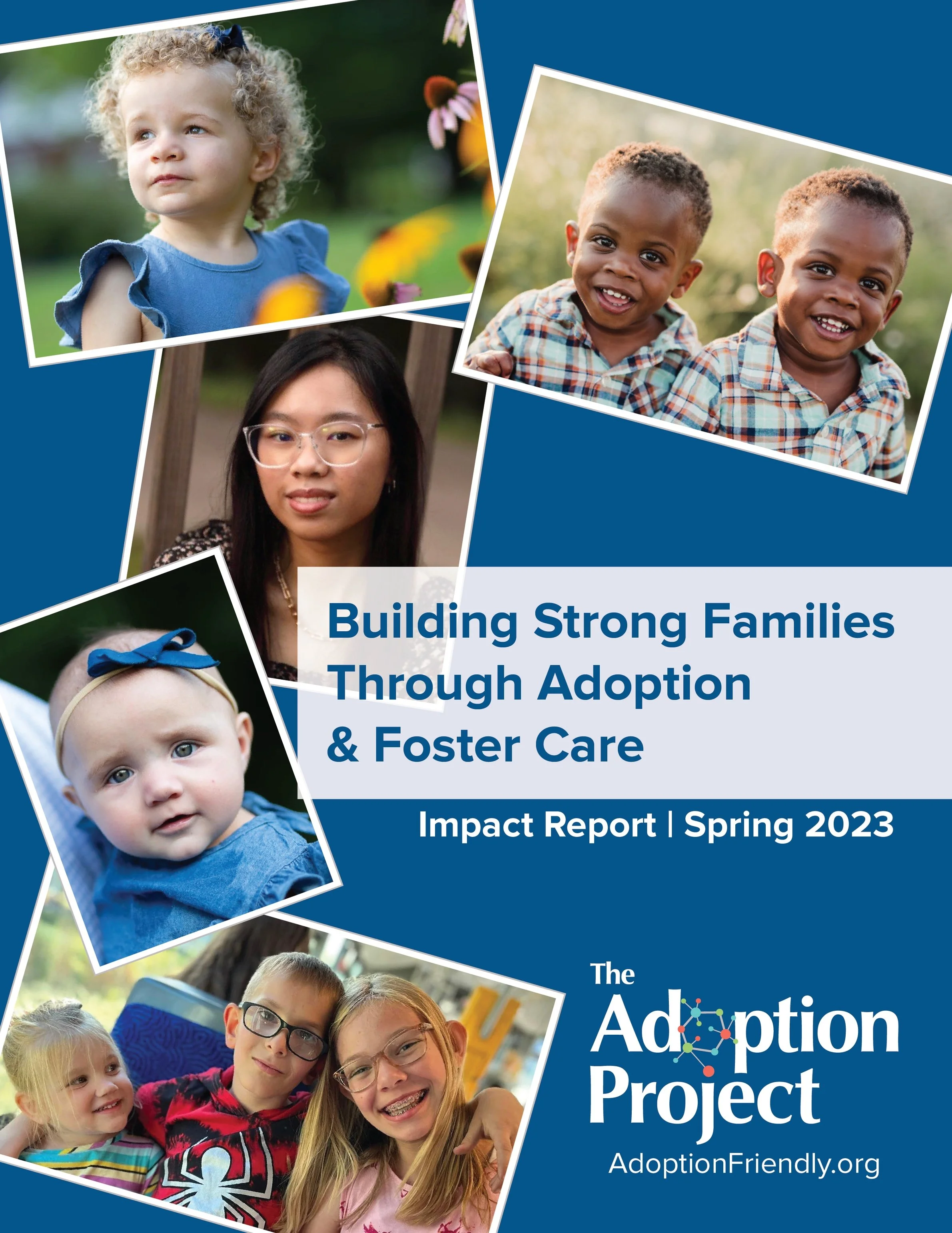 Building Strong Families Through Adoption & Foster Care

Impact Report | Spring 2023

The Adoption Project

AdoptionFriendly.org